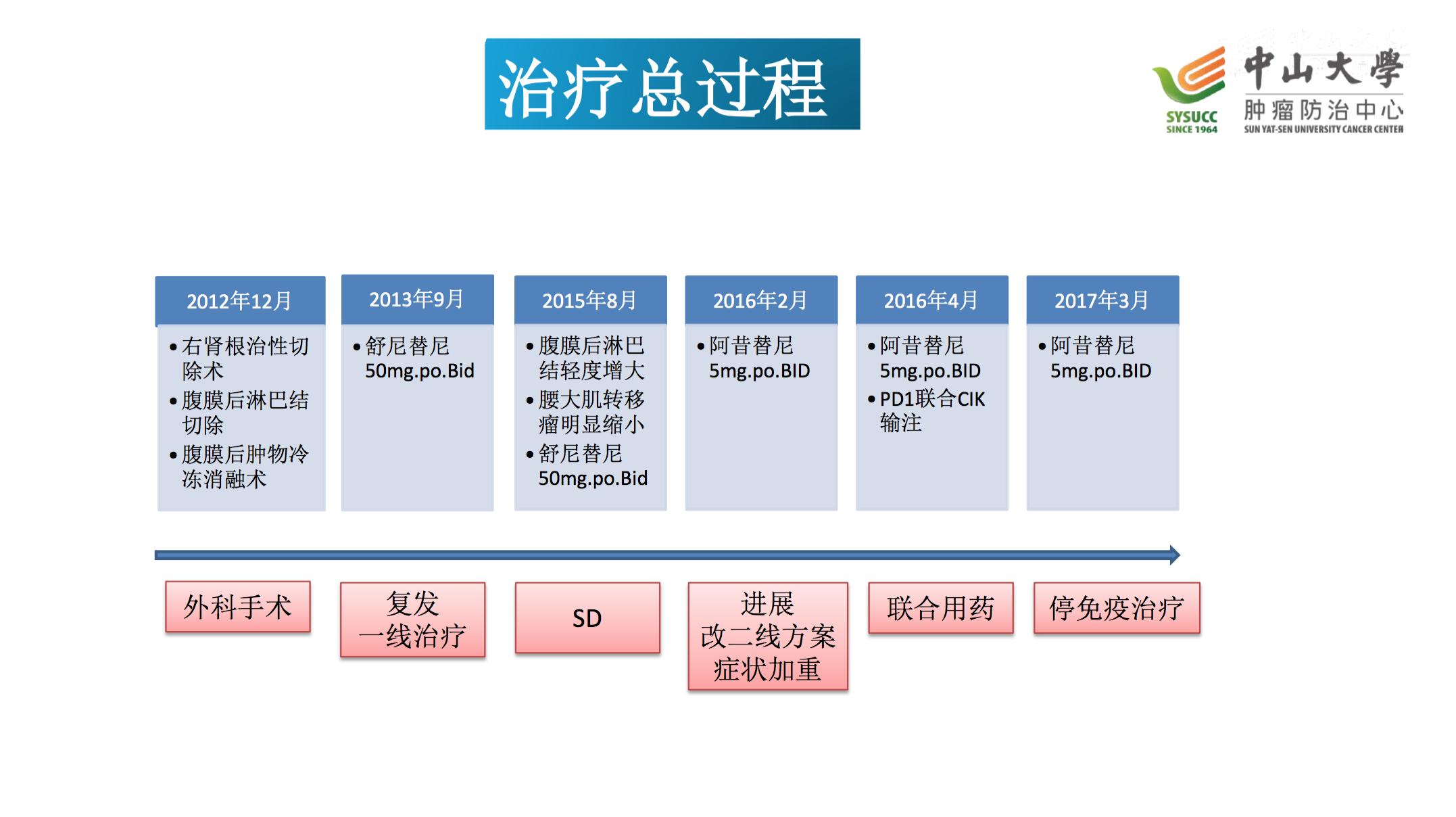 治疗总过程

SYSUCC SINCE 1964
中山大學
肿瘤防治中心
SUN YAT-SEN UNIVERSITY CANCER CENTER

2012年12月
• 右肾根治性切除术
• 腹膜后淋巴结切除
• 腹膜后肿物冷冻消融术

2013年9月
• 舒尼替尼 50mg.po.Bid

2015年8月
• 腹膜后淋巴结轻度增大
• 腰大肌转移瘤明显缩小
• 舒尼替尼 50mg.po.Bid

2016年2月
• 阿昔替尼 5mg.po.BID

2016年4月
• 阿昔替尼 5mg.po.BID
• PD1联合CIK输注

2017年3月
• 阿昔替尼 5mg.po.BID

外科手术

复发
一线治疗

SD

进展
改二线方案
症状加重

联合用药

停免疫治疗